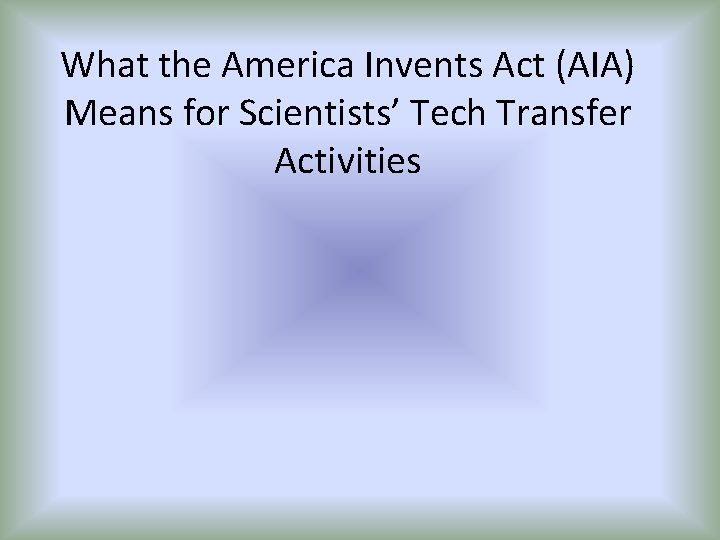 What the America Invents Act (AIA) Means for Scientists’ Tech Transfer Activities